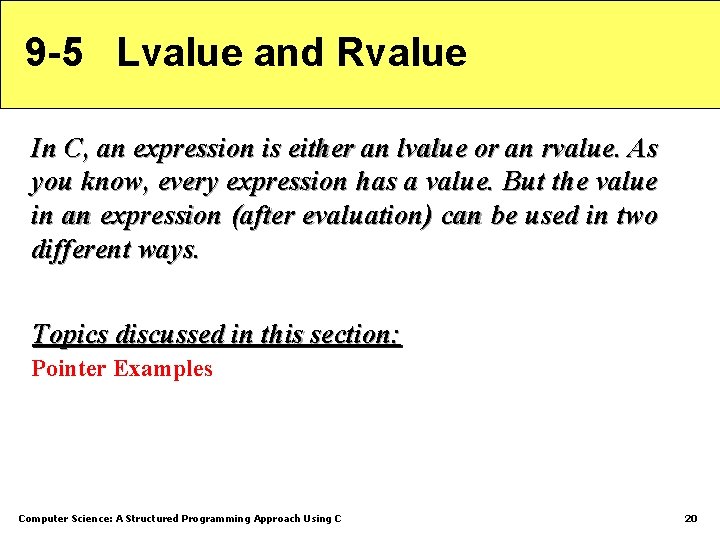 9-5 Lvalue and Rvalue

In C, an expression is either an lvalue or an rvalue. As you know, every expression has a value. But the value in an expression (after evaluation) can be used in two different ways.

Topics discussed in this section:
Pointer Examples

Computer Science: A Structured Programming Approach Using C

20